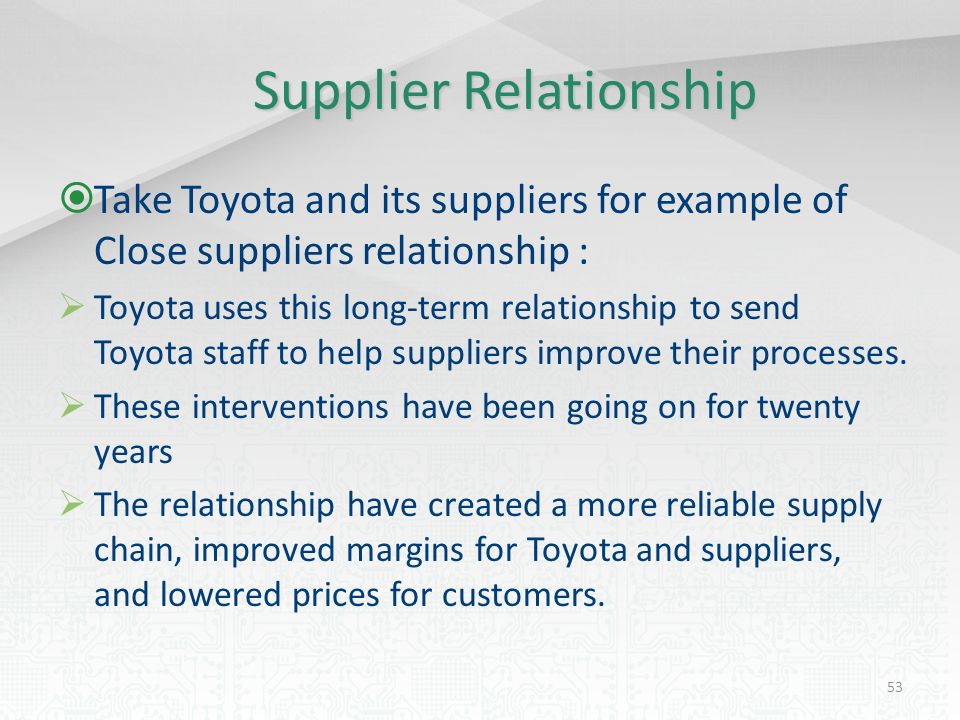 Supplier Relationship

Take Toyota and its suppliers for example of Close suppliers relationship :

Toyota uses this long-term relationship to send Toyota staff to help suppliers improve their processes.

These interventions have been going on for twenty years

The relationship have created a more reliable supply chain, improved margins for Toyota and suppliers, and lowered prices for customers.

53